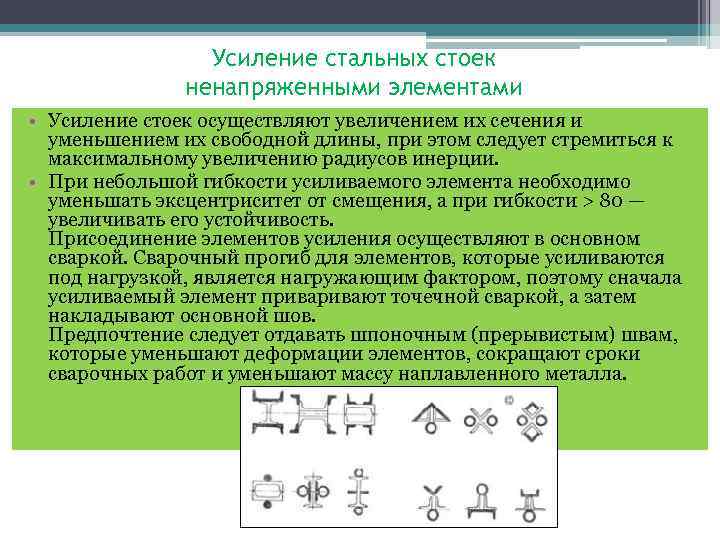 Усиление стальных стоек ненапряженными элементами

• Усиление стоек осуществляют увеличением их сечения и уменьшением их свободной длины, при этом следует стремиться к максимальному увеличению радиусов инерции.

• При небольшой гибкости усиливаемого элемента необходимо уменьшать эксцентриситет от смещения, а при гибкости > 80 — увеличивать его устойчивость.
Присоединение элементов усиления осуществляют в основном сваркой. Сварочный прогиб для элементов, которые усиливаются под нагрузкой, является нагружающим фактором, поэтому сначала усиливаемый элемент приваривают точечной сваркой, а затем накладывают основной шов.
Предпочтение следует отдавать шпоночным (прерывистым) швам, которые уменьшают деформации элементов, сокращают сроки сварочных работ и уменьшают массу наплавленного металла.